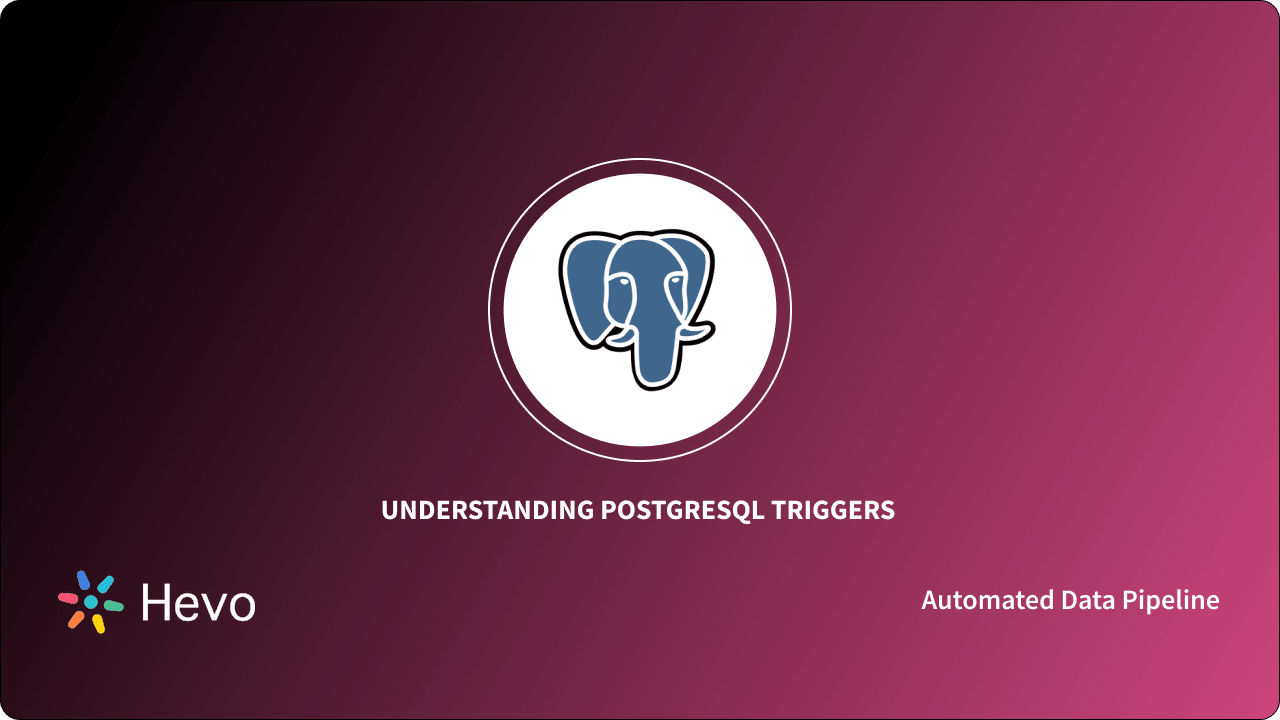 UNDERSTANDING POSTGRESQL TRIGGERS

Hevo

Automated Data Pipeline